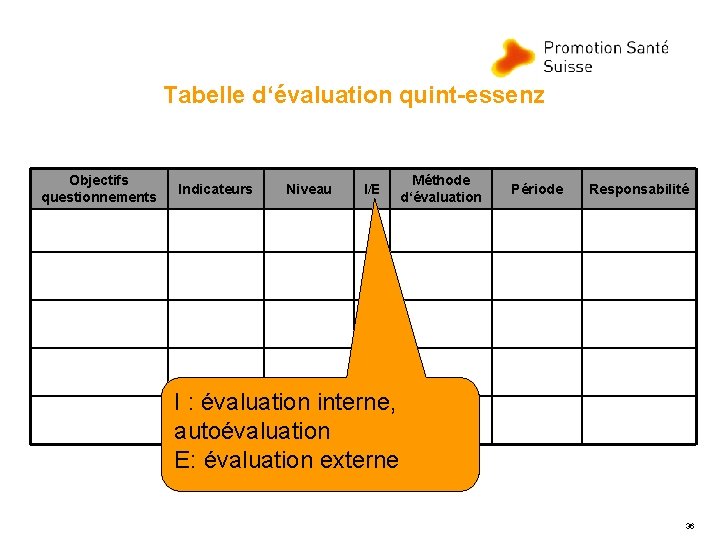 Promotion Santé Suisse

Tabelle d'évaluation quint-essenz

| Objectifs questionnements | Indicateurs | Niveau | I/E | Méthode d'évaluation | Période | Responsabilité |
|---|---|---|---|---|---|---|
| | | | | | | |
| | | | | | | |
| | | | | | | |
| | | | | | | |
| | | | | | | |

I : évaluation interne, autoévaluation
E: évaluation externe

36